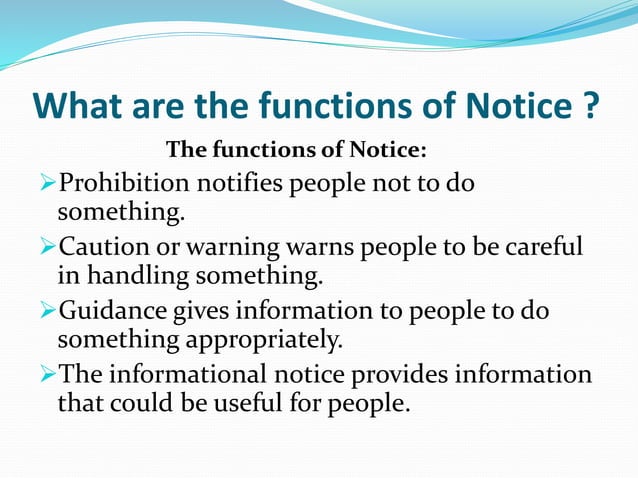 What are the functions of Notice ?

The functions of Notice:

➢Prohibition notifies people not to do something.

➢Caution or warning warns people to be careful in handling something.

➢Guidance gives information to people to do something appropriately.

➢The informational notice provides information that could be useful for people.